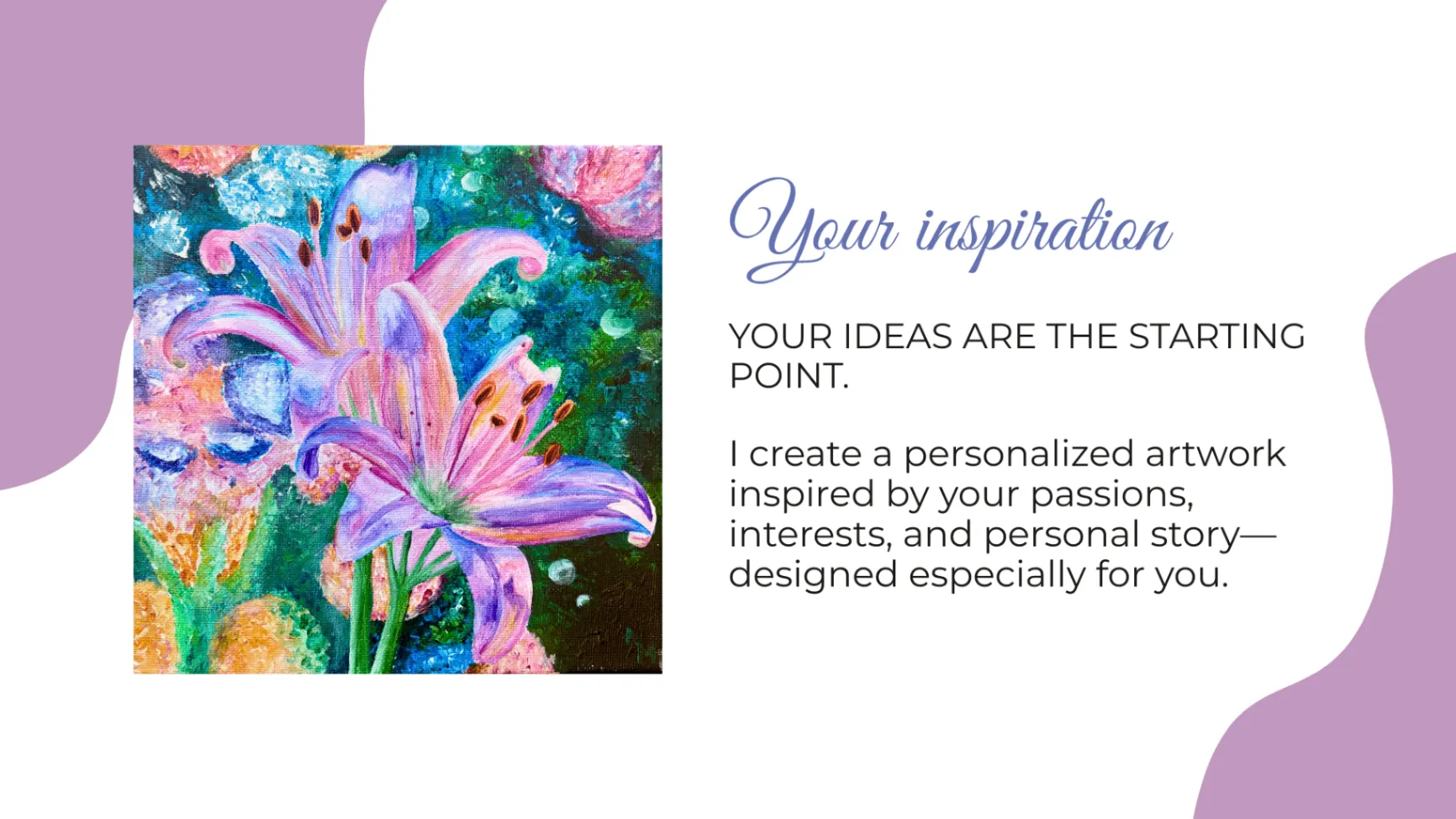 Your inspiration

YOUR IDEAS ARE THE STARTING POINT.

I create a personalized artwork inspired by your passions, interests, and personal story—designed especially for you.